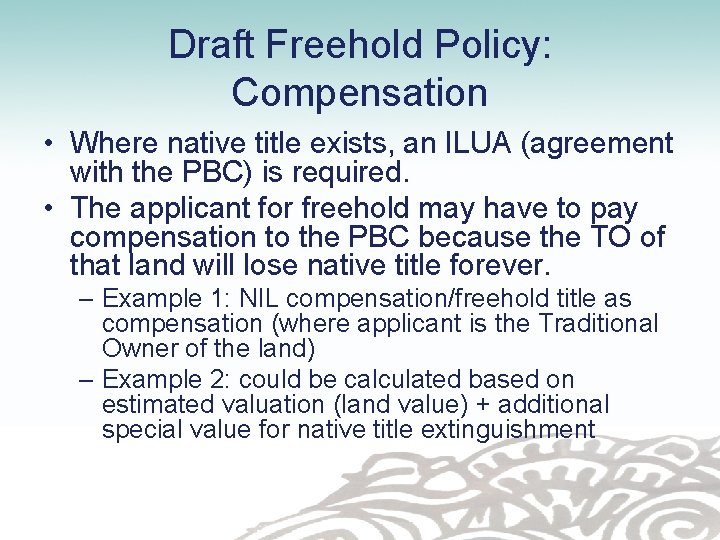 Draft Freehold Policy: Compensation

• Where native title exists, an ILUA (agreement with the PBC) is required.
• The applicant for freehold may have to pay compensation to the PBC because the TO of that land will lose native title forever.
– Example 1: NIL compensation/freehold title as compensation (where applicant is the Traditional Owner of the land)
– Example 2: could be calculated based on estimated valuation (land value) + additional special value for native title extinguishment